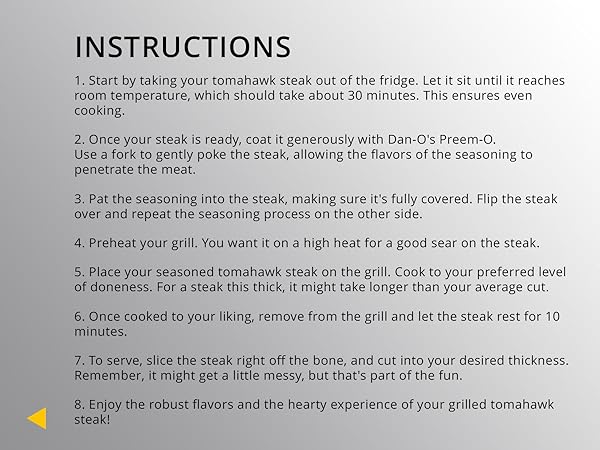 INSTRUCTIONS

1. Start by taking your tomahawk steak out of the fridge. Let it sit until it reaches room temperature, which should take about 30 minutes. This ensures even cooking.

2. Once your steak is ready, coat it generously with Dan-O's Preem-O.
Use a fork to gently poke the steak, allowing the flavors of the seasoning to penetrate the meat.

3. Pat the seasoning into the steak, making sure it's fully covered. Flip the steak over and repeat the seasoning process on the other side.

4. Preheat your grill. You want it on a high heat for a good sear on the steak.

5. Place your seasoned tomahawk steak on the grill. Cook to your preferred level of doneness. For a steak this thick, it might take longer than your average cut.

6. Once cooked to your liking, remove from the grill and let the steak rest for 10 minutes.

7. To serve, slice the steak right off the bone, and cut into your desired thickness. Remember, it might get a little messy, but that's part of the fun.

8. Enjoy the robust flavors and the hearty experience of your grilled tomahawk steak!